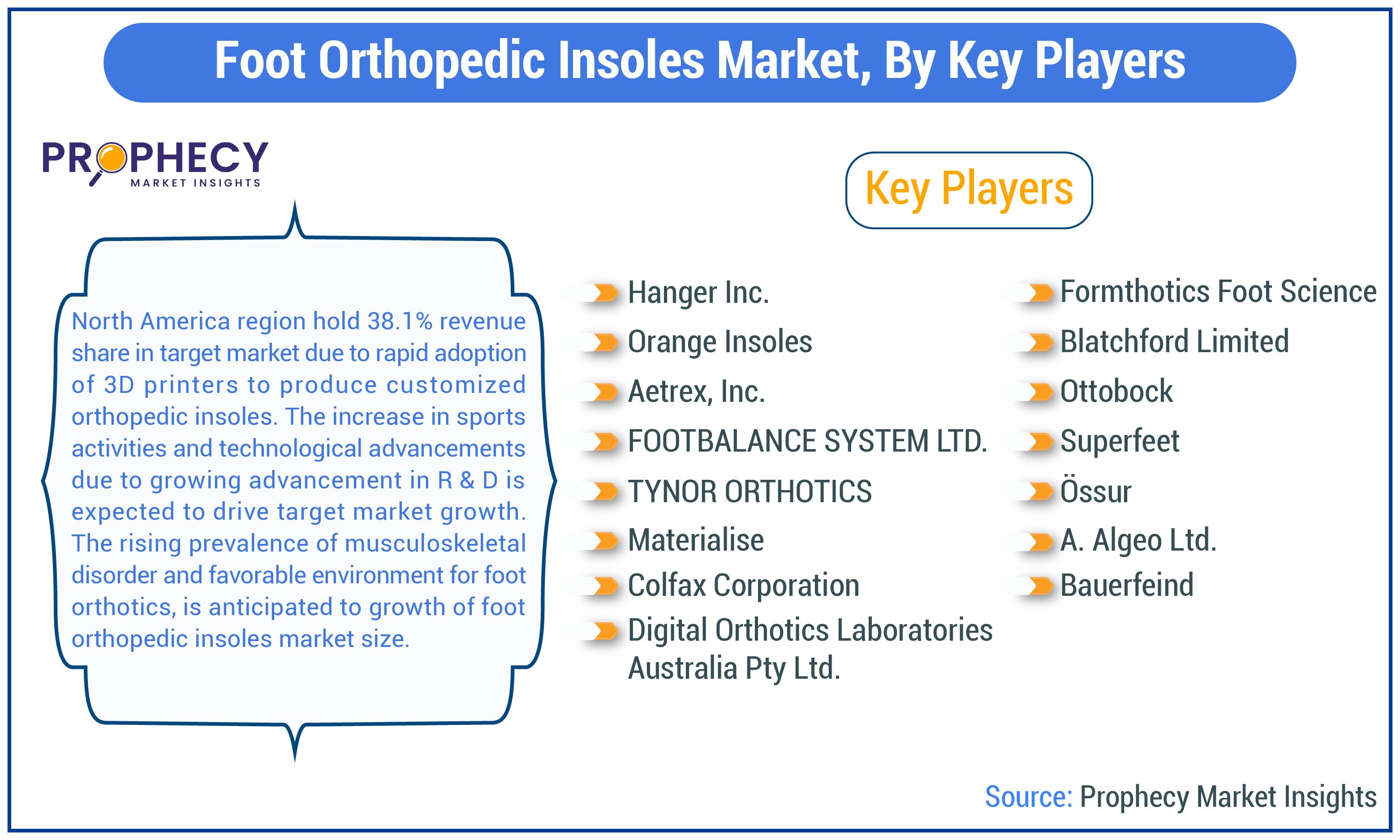 Foot Orthopedic Insoles Market, By Key Players

PROPHECY
MARKET INSIGHTS

North America region hold 38.1% revenue share in target market due to rapid adoption of 3D printers to produce customized orthopedic insoles. The increase in sports activities and technological advancements due to growing advancement in R & D is expected to drive target market growth. The rising prevalence of musculoskeletal disorder and favorable environment for foot orthotics, is anticipated to growth of foot orthopedic insoles market size.

Key Players

Hanger Inc.
Orange Insoles
Aetrex, Inc.
FOOTBALANCE SYSTEM LTD.
TYNOR ORTHOTICS
Materialise
Colfax Corporation
Digital Orthotics Laboratories Australia Pty Ltd.

Formthotics Foot Science
Blatchford Limited
Ottobock
Superfeet
Össur
A. Algeo Ltd.
Bauerfeind

Source: Prophecy Market Insights